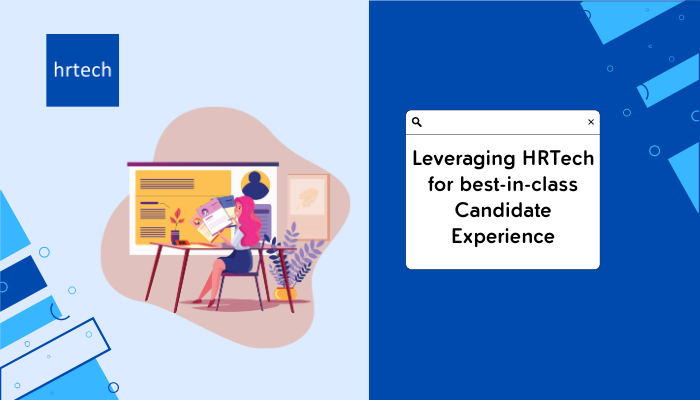 hrtech

×

Leveraging HRTech for best-in-class Candidate Experience